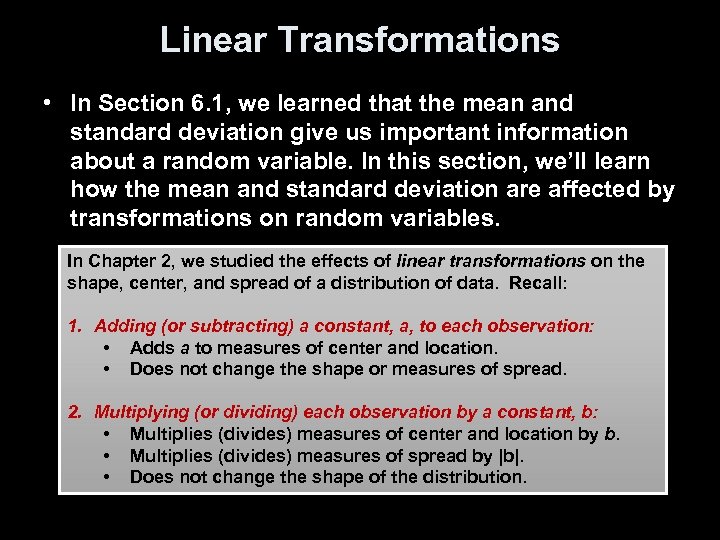 Linear Transformations

• In Section 6.1, we learned that the mean and standard deviation give us important information about a random variable. In this section, we'll learn how the mean and standard deviation are affected by transformations on random variables.

In Chapter 2, we studied the effects of linear transformations on the shape, center, and spread of a distribution of data. Recall:

1. Adding (or subtracting) a constant, a, to each observation:
• Adds a to measures of center and location.
• Does not change the shape or measures of spread.

2. Multiplying (or dividing) each observation by a constant, b:
• Multiplies (divides) measures of center and location by b.
• Multiplies (divides) measures of spread by |b|.
• Does not change the shape of the distribution.